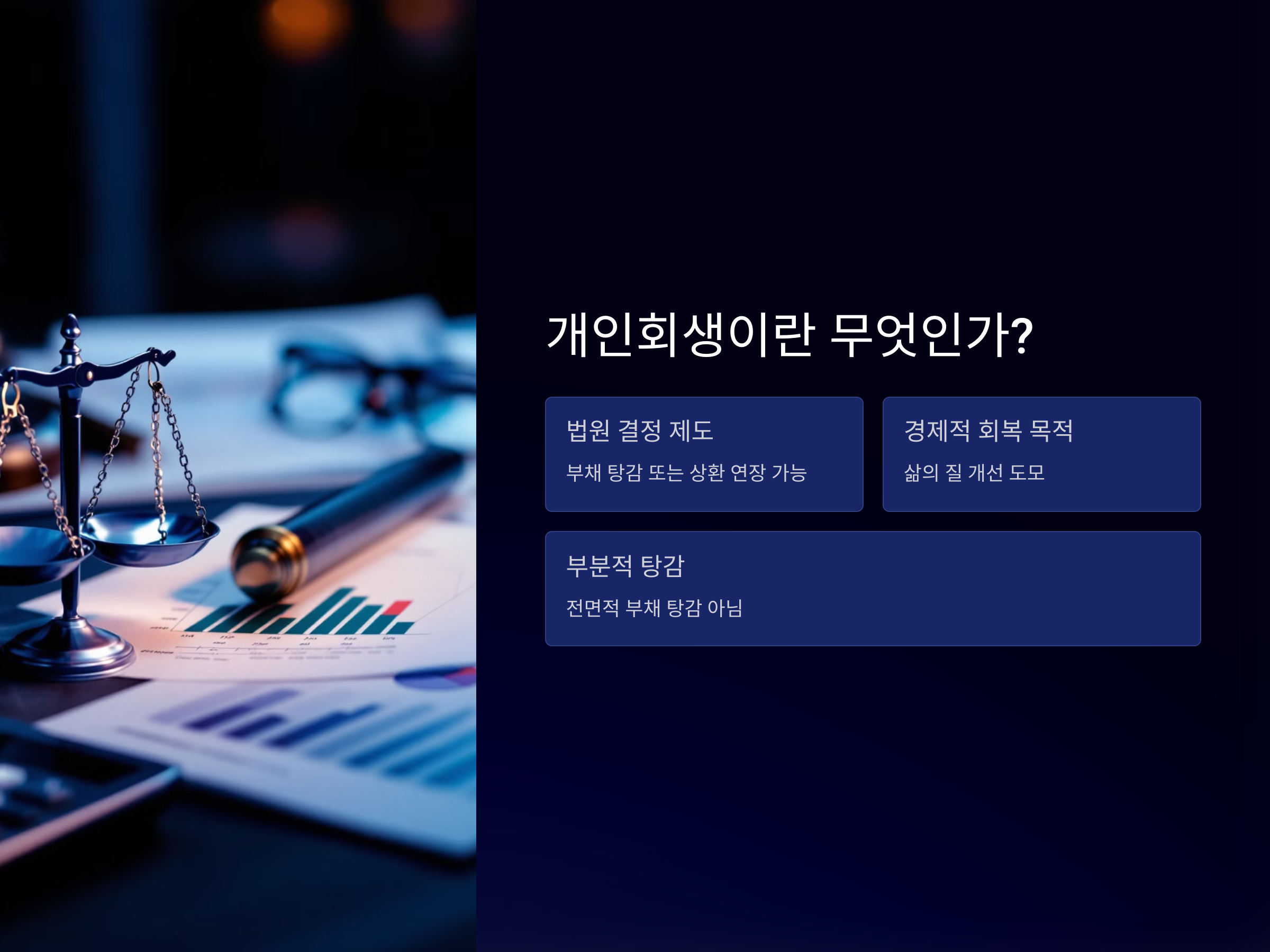 개인회생이란 무엇인가?

법원 결정 제도

부채 탕감 또는 상환 연장 가능

경제적 회복 목적

삶의 질 개선 도모

부분적 탕감

전면적 부채 탕감 아님